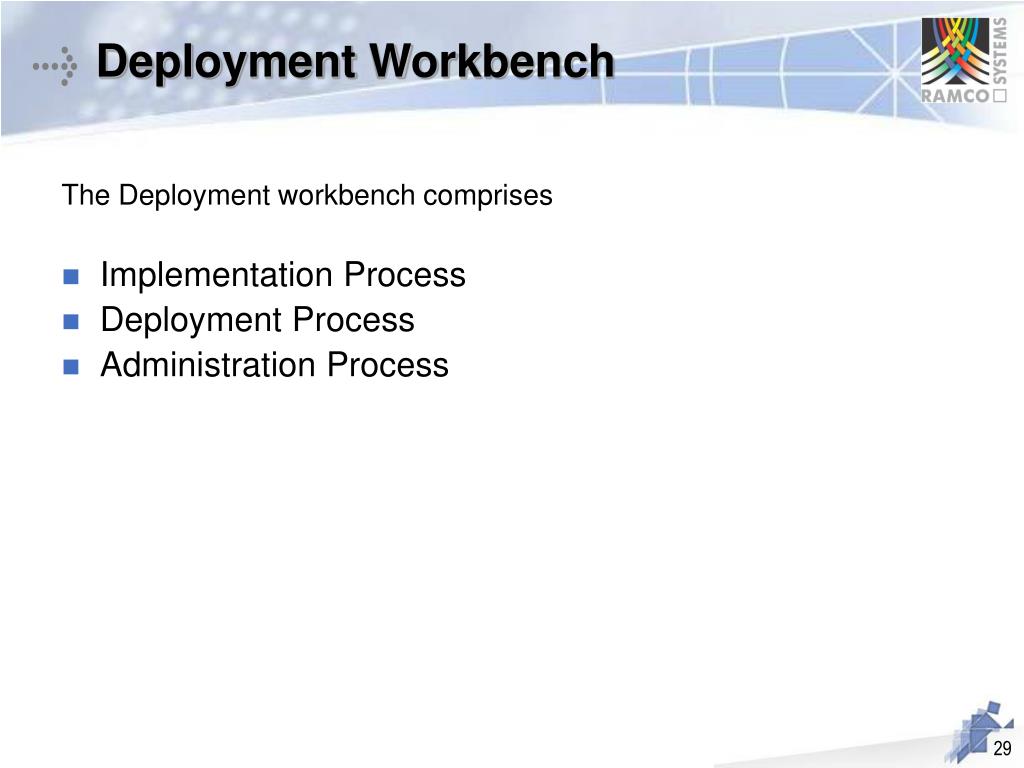 Deployment Workbench

RAMCO SYSTEMS

The Deployment workbench comprises

- Implementation Process
- Deployment Process
- Administration Process

29